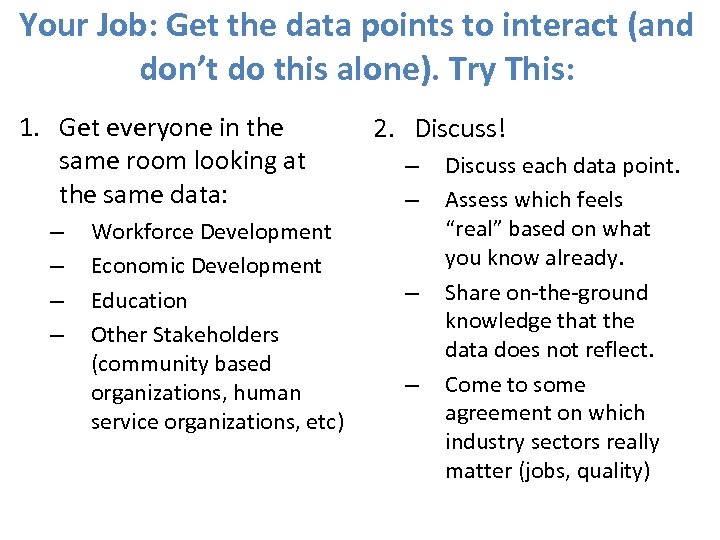 Your Job: Get the data points to interact (and don’t do this alone). Try This:

1. Get everyone in the same room looking at the same data:
– Workforce Development
– Economic Development
– Education
– Other Stakeholders (community based organizations, human service organizations, etc)

2. Discuss!
– Discuss each data point.
– Assess which feels “real” based on what you know already.
– Share on-the-ground knowledge that the data does not reflect.
– Come to some agreement on which industry sectors really matter (jobs, quality)